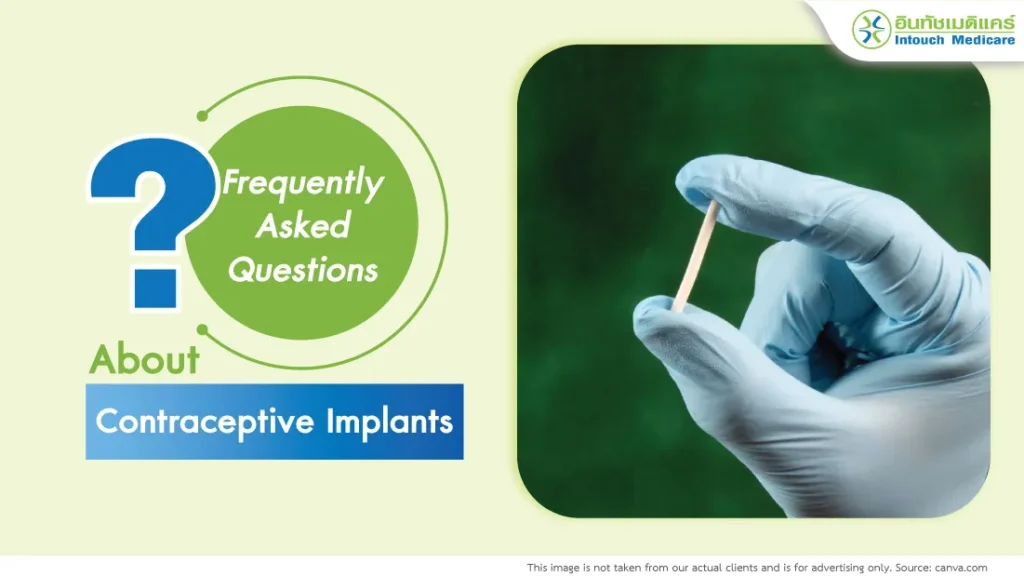 อินทัชเมดิแคร์
Intouch Medicare

?
Frequently Asked Questions

About

Contraceptive Implants

This image is not taken from our actual clients and is for advertising only. Source: canva.com